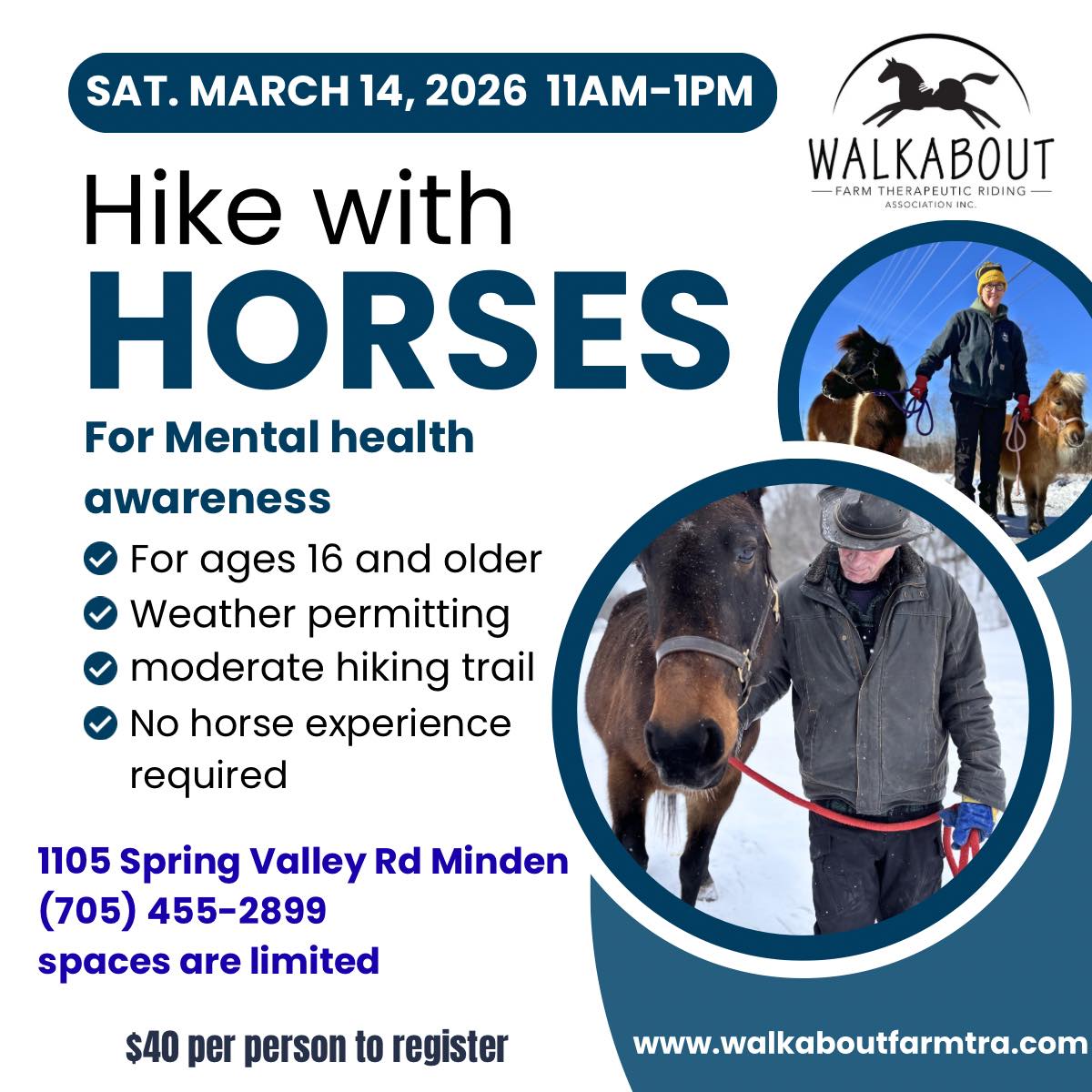 SAT. MARCH 14, 2026 11AM-1PM

WALKABOUT
FARM THERAPEUTIC RIDING
ASSOCIATION INC.

Hike with
HORSES

For Mental health awareness

For ages 16 and older
Weather permitting
moderate hiking trail
No horse experience required

1105 Spring Valley Rd Minden
(705) 455-2899
spaces are limited

$40 per person to register

www.walkaboutfarmtra.com